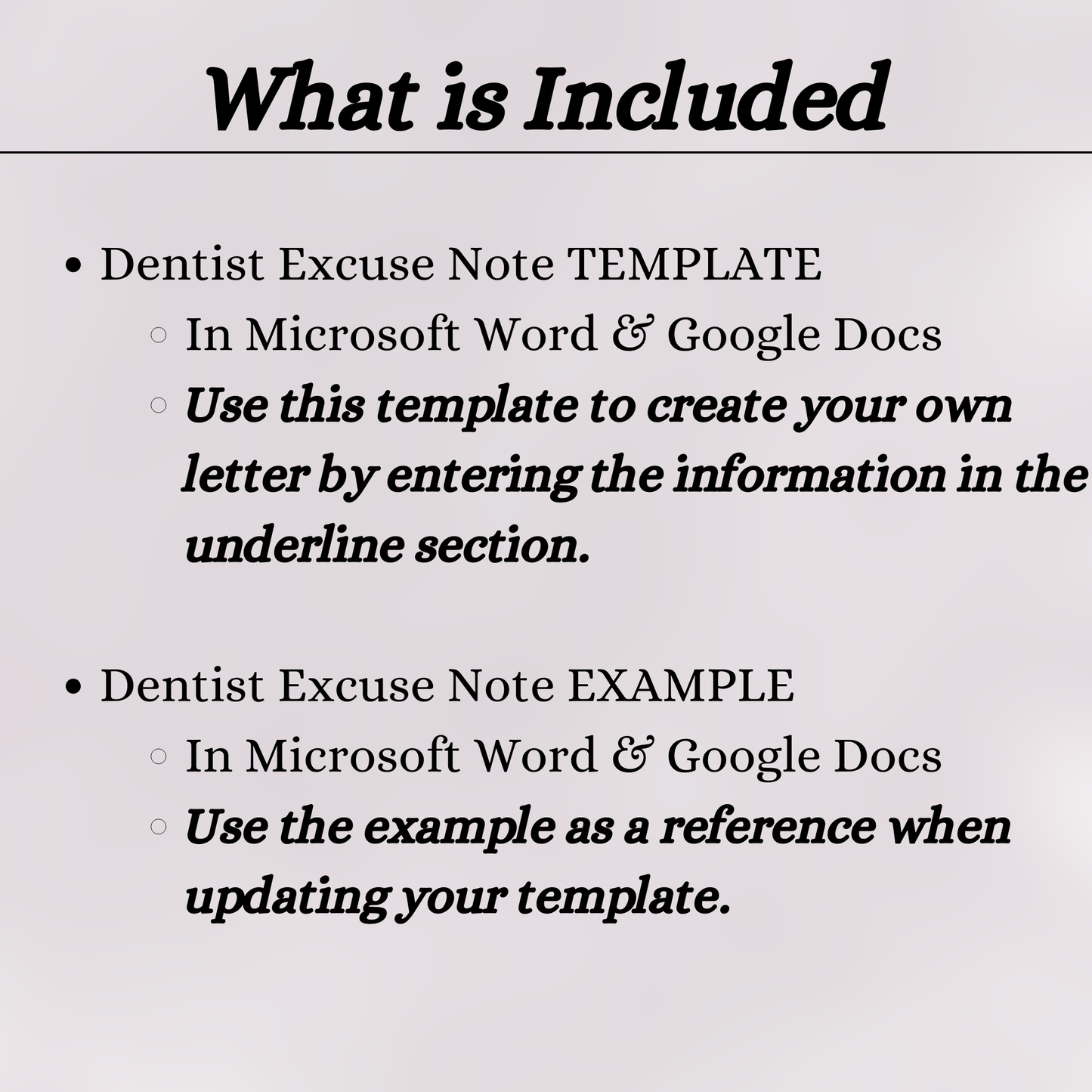 What is Included

- Dentist Excuse Note TEMPLATE
  - In Microsoft Word & Google Docs
  - Use this template to create your own letter by entering the information in the underline section.

- Dentist Excuse Note EXAMPLE
  - In Microsoft Word & Google Docs
  - Use the example as a reference when updating your template.